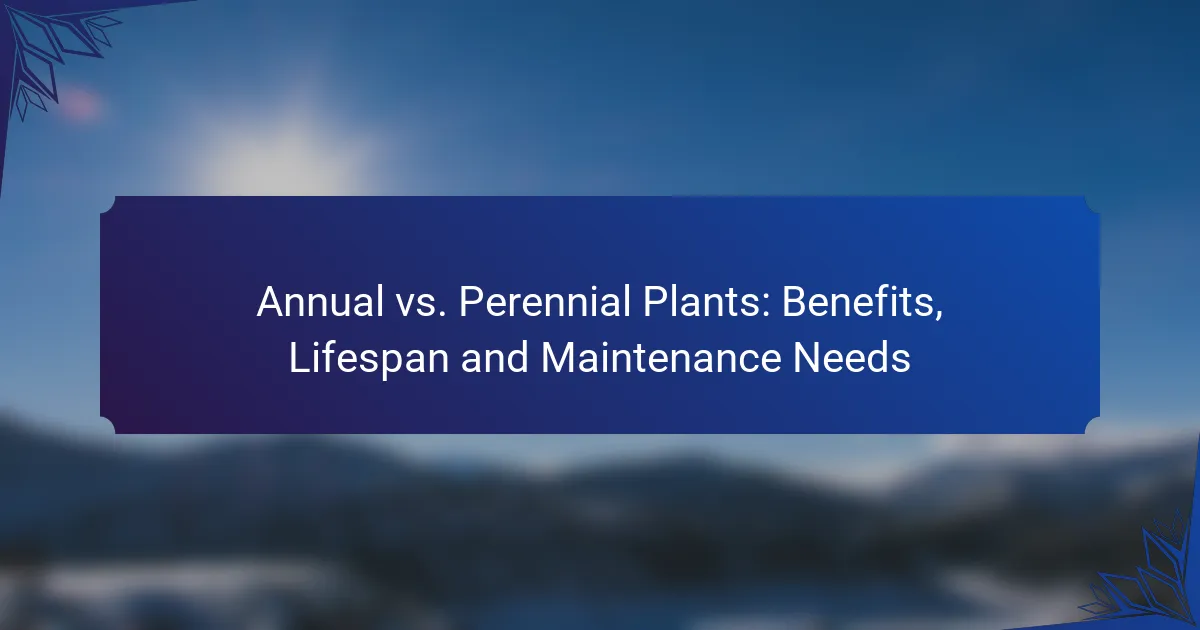 Annual vs. Perennial Plants: Benefits, Lifespan and Maintenance Needs